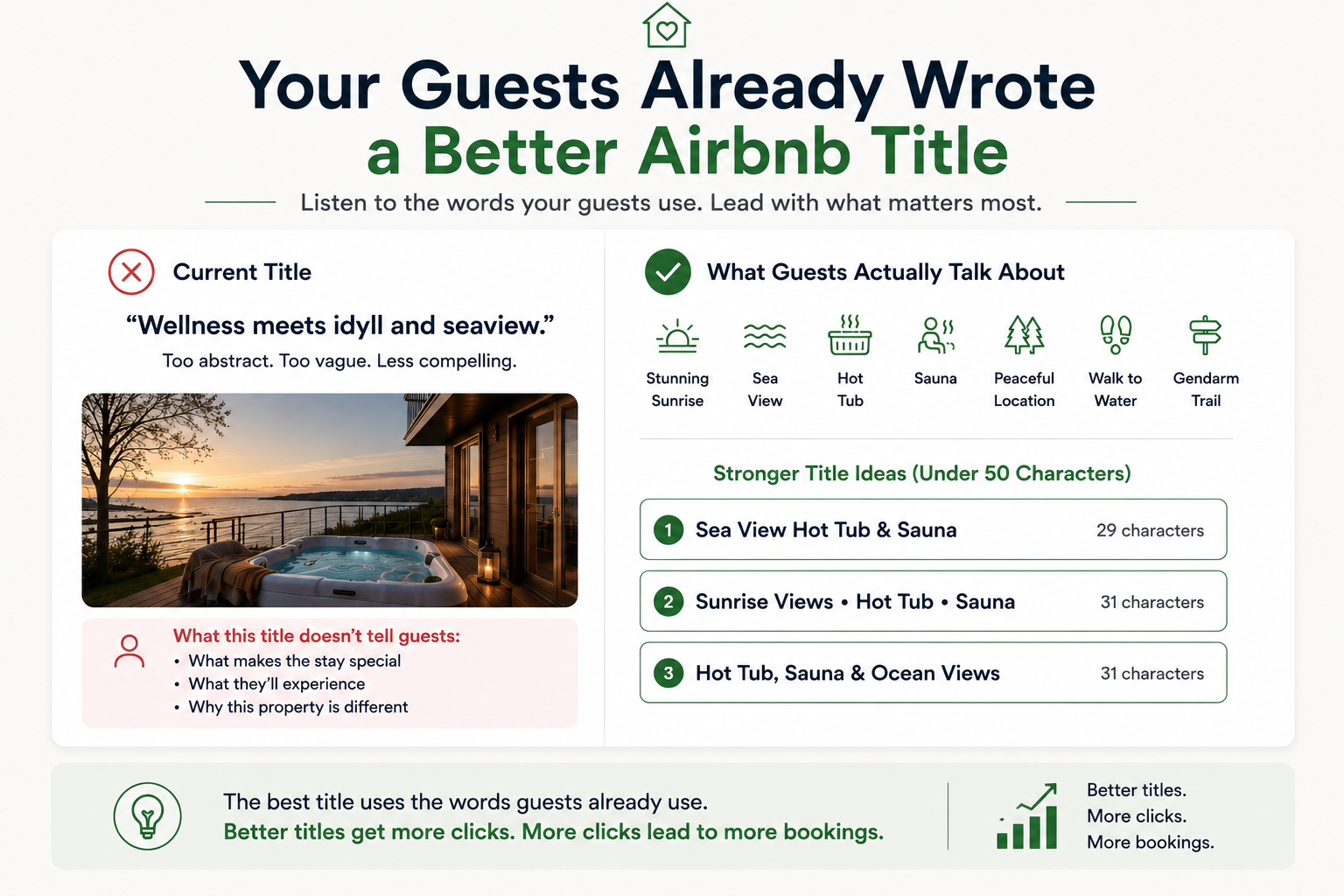 Your Guests Already Wrote a Better Airbnb Title

Listen to the words your guests use. Lead with what matters most.

Current Title

“Wellness meets idyll and seaview.”

Too abstract. Too vague. Less compelling.

What this title doesn’t tell guests:
• What makes the stay special
• What they’ll experience
• Why this property is different

What Guests Actually Talk About

Stunning Sunrise
Sea View
Hot Tub
Sauna
Peaceful Location
Walk to Water
Gendarm Trail

Stronger Title Ideas (Under 50 Characters)

1 Sea View Hot Tub & Sauna 29 characters

2 Sunrise Views • Hot Tub • Sauna 31 characters

3 Hot Tub, Sauna & Ocean Views 31 characters

The best title uses the words guests already use.
Better titles get more clicks. More clicks lead to more bookings.

Better titles.
More clicks.
More bookings.